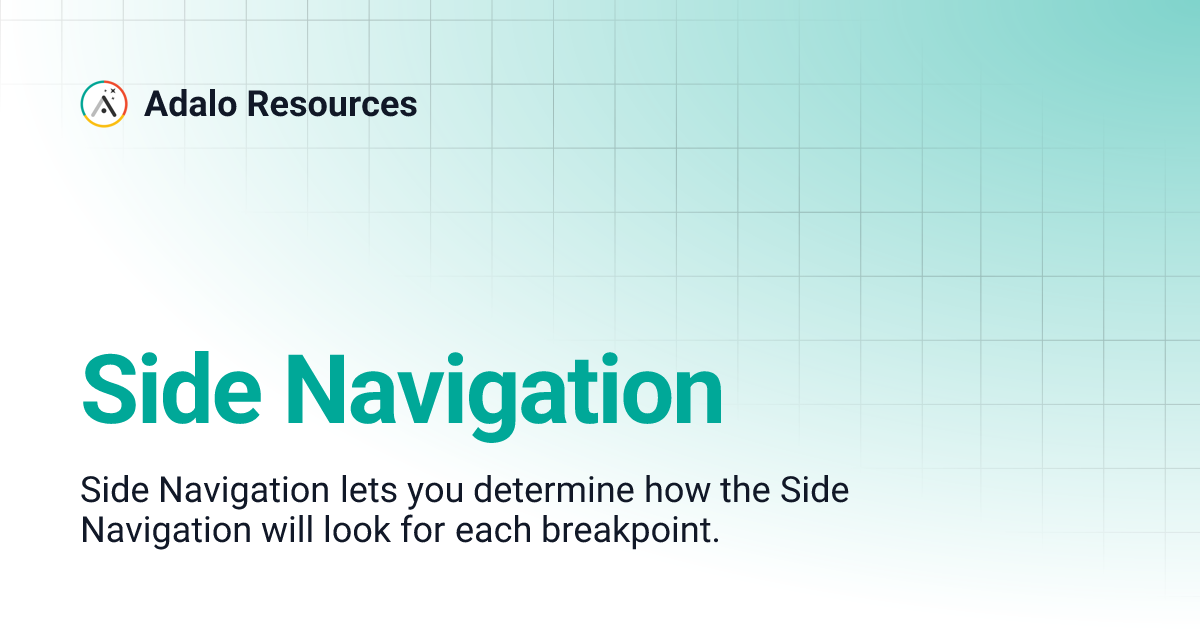 Adalo Resources

Side Navigation

Side Navigation lets you determine how the Side Navigation will look for each breakpoint.